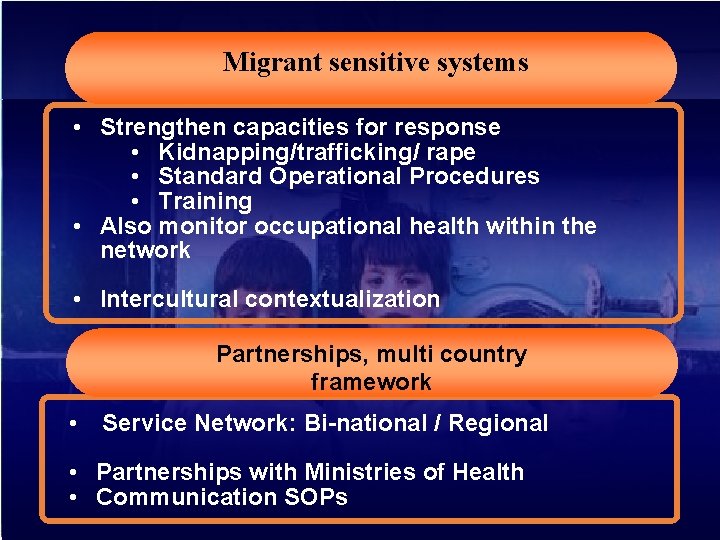 Migrant sensitive systems

• Strengthen capacities for response
  • Kidnapping/trafficking/ rape
  • Standard Operational Procedures
  • Training
• Also monitor occupational health within the network

• Intercultural contextualization

Partnerships, multi country framework

• Service Network: Bi-national / Regional

• Partnerships with Ministries of Health
• Communication SOPs